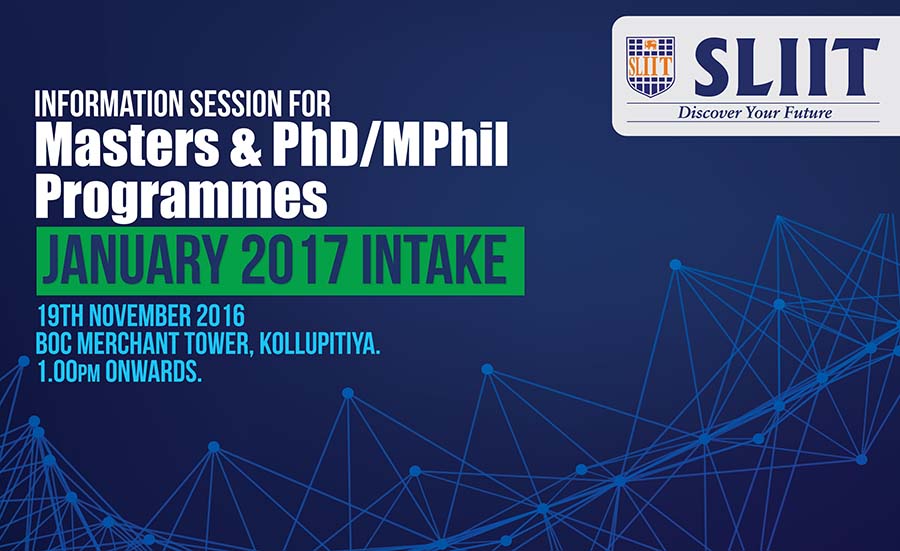 SLIIT

SLIIT
Discover Your Future

INFORMATION SESSION FOR
Masters & PhD/MPhil Programmes

JANUARY 2017 INTAKE

19TH NOVEMBER 2016
BOC MERCHANT TOWER, KOLLUPITIYA.
1.00PM ONWARDS.